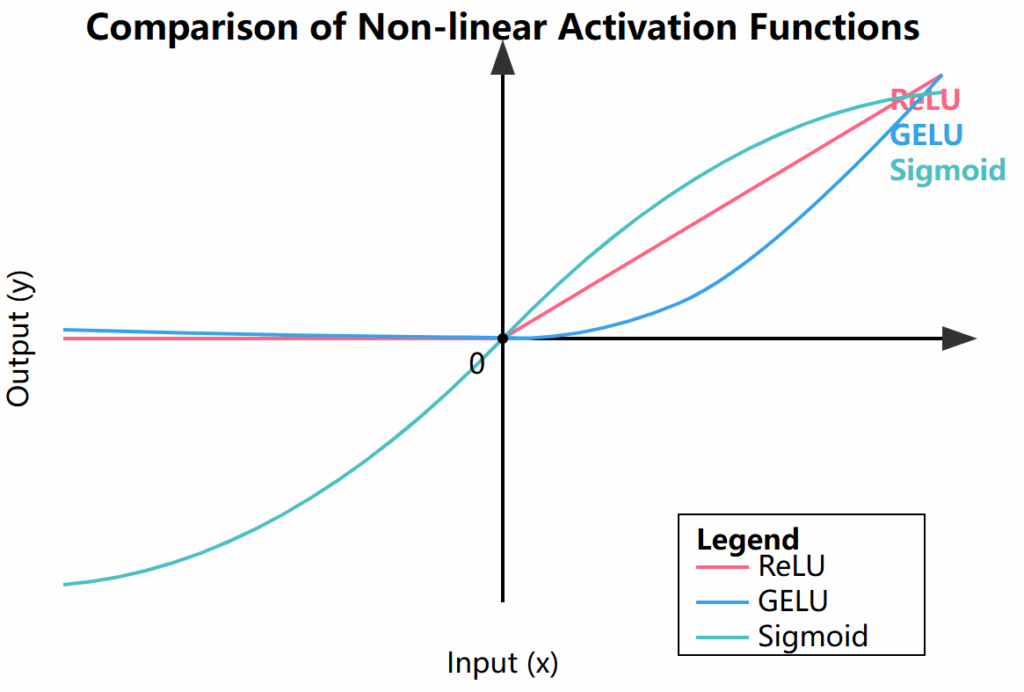 Comparison of Non-linear Activation Functions

ReLU
GELU
Sigmoid

Output (y)

0

Input (x)

Legend
ReLU
GELU
Sigmoid